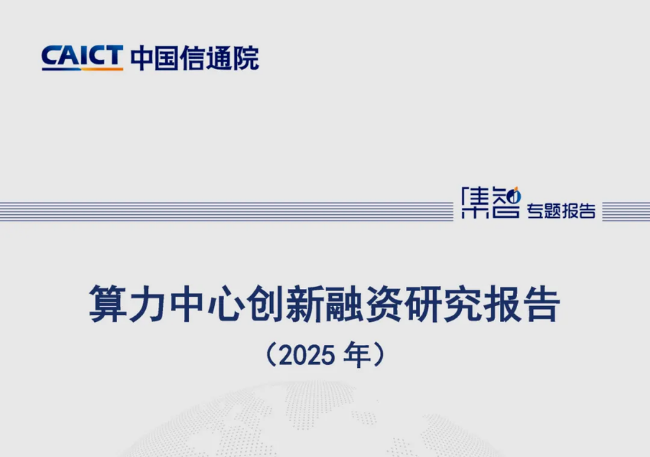 CAICT 中国信通院

集智 专题报告

算力中心创新融资研究报告

（2025 年）